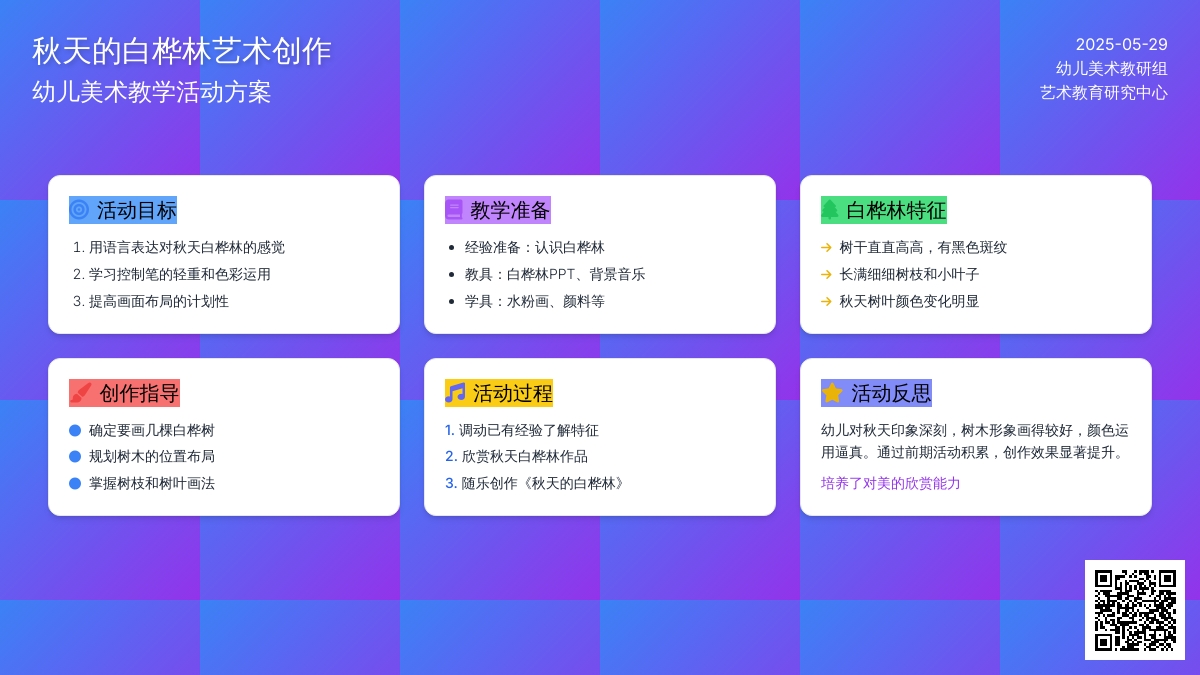 秋天的白桦林艺术创作
幼儿美术教学活动方案

2025-05-29
幼儿美术教研组
艺术教育研究中心

活动目标
1. 用语言表达对秋天白桦林的感觉
2. 学习控制笔的轻重和色彩运用
3. 提高画面布局的计划性

教学准备
• 经验准备：认识白桦林
• 教具：白桦林PPT、背景音乐
• 学具：水粉画、颜料等

白桦林特征
→ 树干直直高高，有黑色斑纹
→ 长满细细树枝和小叶子
→ 秋天树叶颜色变化明显

创作指导
● 确定要画几棵白桦树
● 规划树木的位置布局
● 掌握树枝和树叶画法

活动过程
1. 调动已有经验了解特征
2. 欣赏秋天白桦林作品
3. 随乐创作《秋天的白桦林》

活动反思
幼儿对秋天印象深刻，树木形象画得较好，颜色运用逼真。通过前期活动积累，创作效果显著提升。
培养了对美的欣赏能力